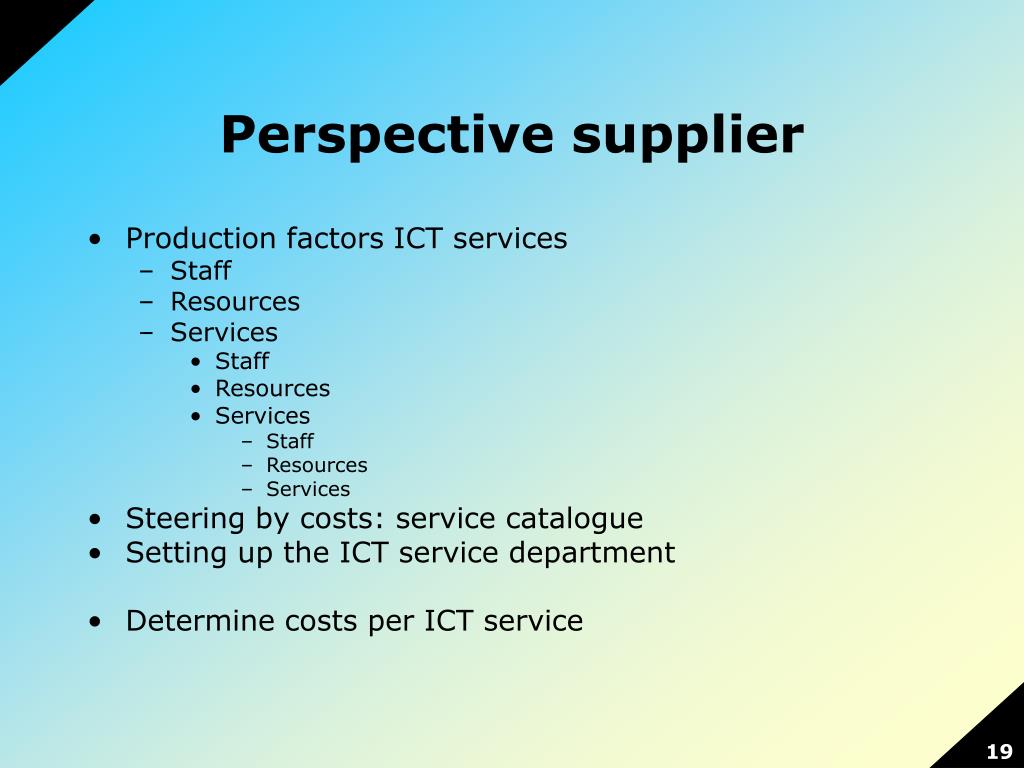 Perspective supplier

• Production factors ICT services
  – Staff
  – Resources
  – Services
    • Staff
    • Resources
    • Services
      – Staff
      – Resources
      – Services
• Steering by costs: service catalogue
• Setting up the ICT service department

• Determine costs per ICT service

19